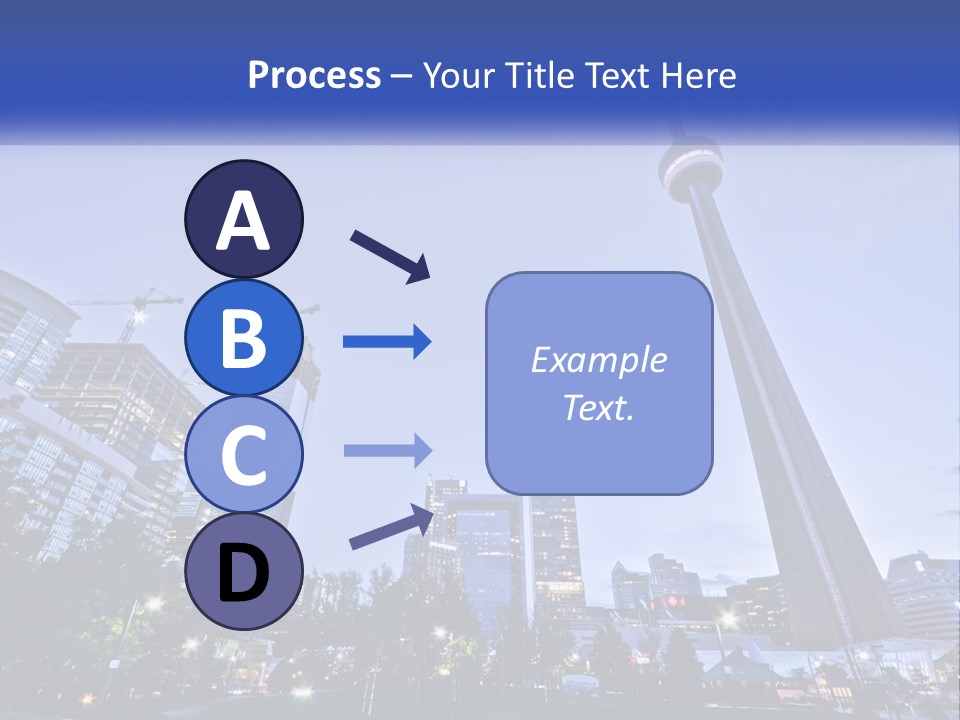 Process – Your Title Text Here

A

B

C

D

Example Text.